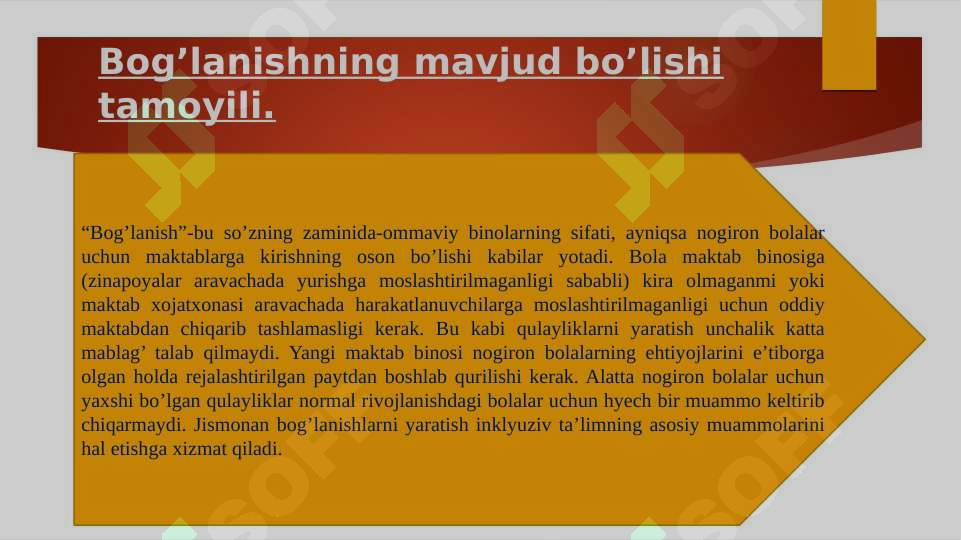 Bog’lanishning mavjud bo’lishi tamoyili.

“Bog’lanish”-bu so’zning zaminida-ommaviy binolarning sifati, ayniqsa nogiron bolalar uchun maktablarga kirishning oson bo’lishi kabilar yotadi. Bola maktab binosiga (zinapoyalar aravachada yurishga moslashtirilmaganligi sababli) kira olmaganmi yoki maktab xojatxonasi aravachada harakatlanuvchilarga moslashtirilmaganligi uchun oddiy maktabdan chiqarib tashlamasligi kerak. Bu kabi qulayliklarni yaratish unchalik katta mablag’ talab qilmaydi. Yangi maktab binosi nogiron bolalarning ehtiyojlarini e’tiborga olgan holda rejalashtirilgan paytdan boshlab qurilishi kerak. Alatta nogiron bolalar uchun yaxshi bo’lgan qulayliklar normal rivojlanishdagi bolalar uchun hyech bir muammo keltirib chiqarmaydi. Jismonan bog’lanishlarni yaratish inklyuziv ta’limning asosiy muammolarini hal etishga xizmat qiladi.